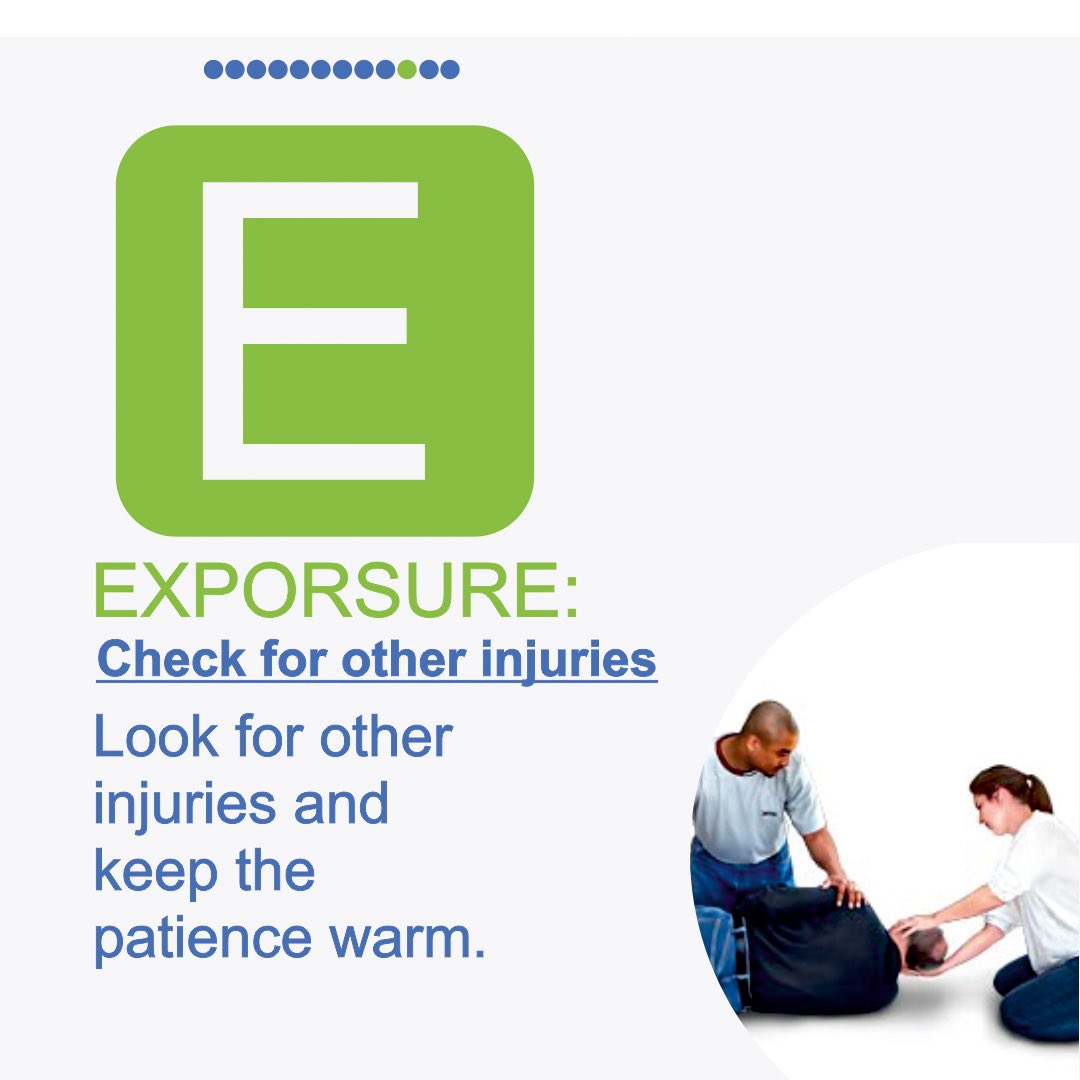 E

EXPORSURE:

Check for other injuries

Look for other injuries and keep the patience warm.